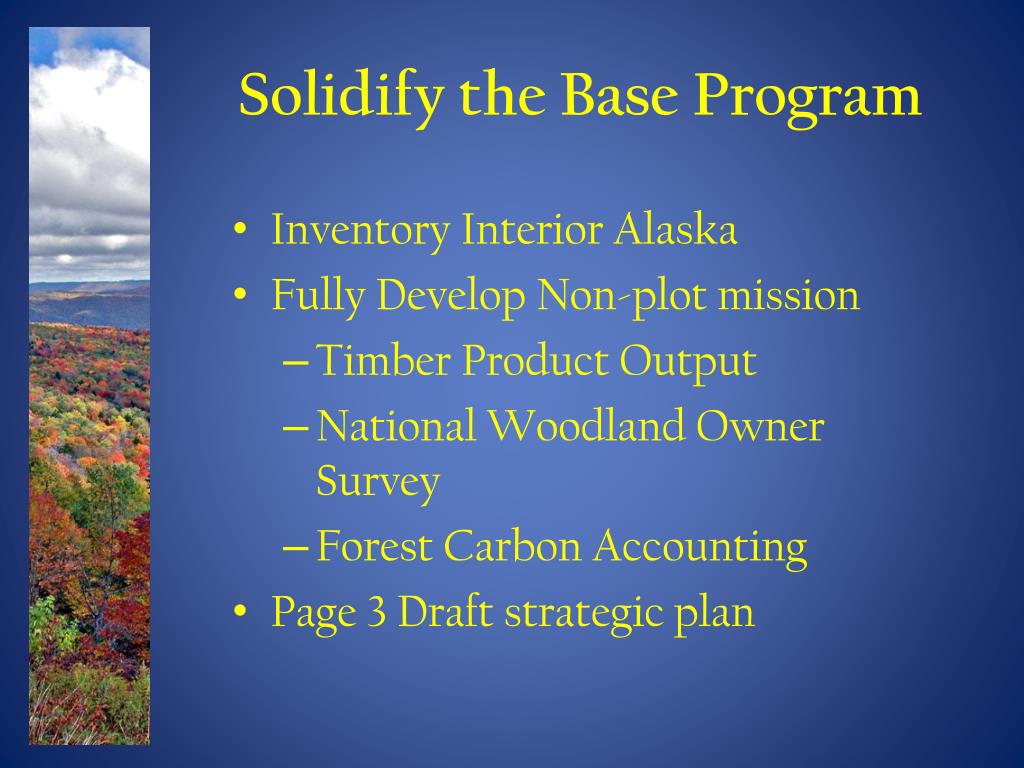 Solidify the Base Program

• Inventory Interior Alaska
• Fully Develop Non-plot mission
– Timber Product Output
– National Woodland Owner Survey
– Forest Carbon Accounting
• Page 3 Draft strategic plan